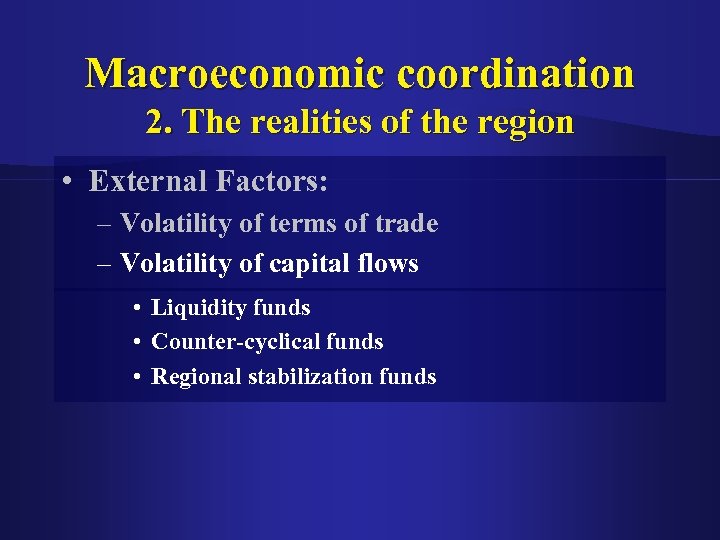 Macroeconomic coordination
2. The realities of the region

• External Factors:
– Volatility of terms of trade
– Volatility of capital flows
• Liquidity funds
• Counter-cyclical funds
• Regional stabilization funds